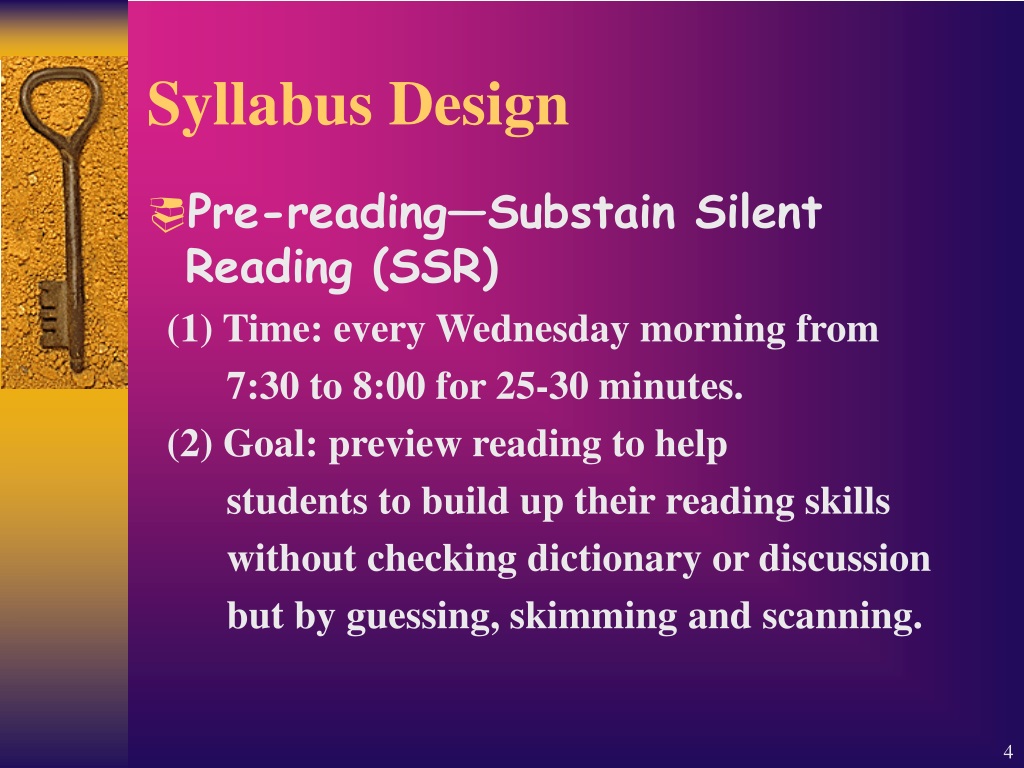 Syllabus Design

Pre-reading—Substain Silent Reading (SSR)

(1) Time: every Wednesday morning from 7:30 to 8:00 for 25-30 minutes.

(2) Goal: preview reading to help students to build up their reading skills without checking dictionary or discussion but by guessing, skimming and scanning.

4